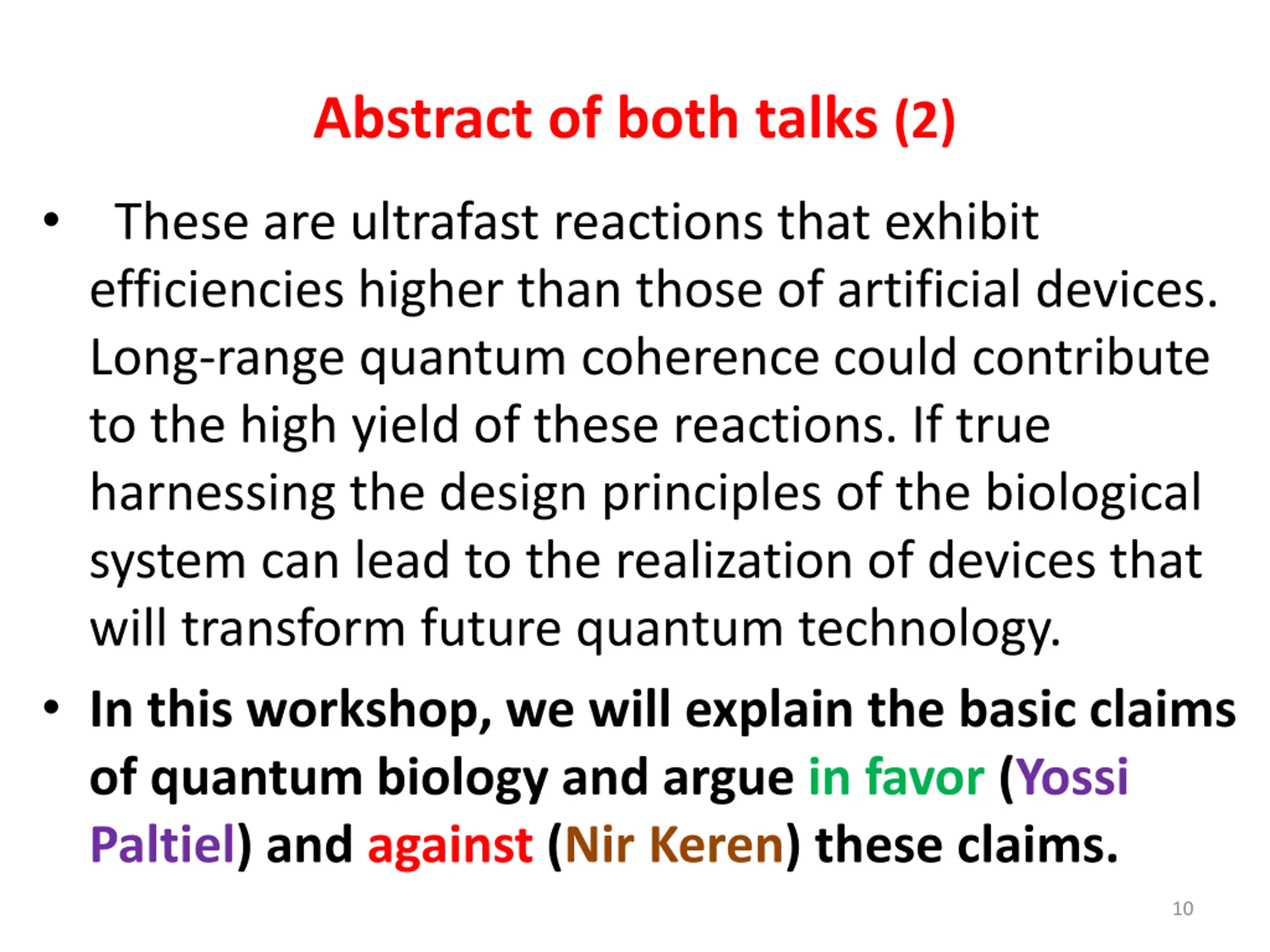 Abstract of both talks (2)

• These are ultrafast reactions that exhibit efficiencies higher than those of artificial devices. Long-range quantum coherence could contribute to the high yield of these reactions. If true harnessing the design principles of the biological system can lead to the realization of devices that will transform future quantum technology.

• In this workshop, we will explain the basic claims of quantum biology and argue in favor (Yossi Paltiel) and against (Nir Keren) these claims.

10